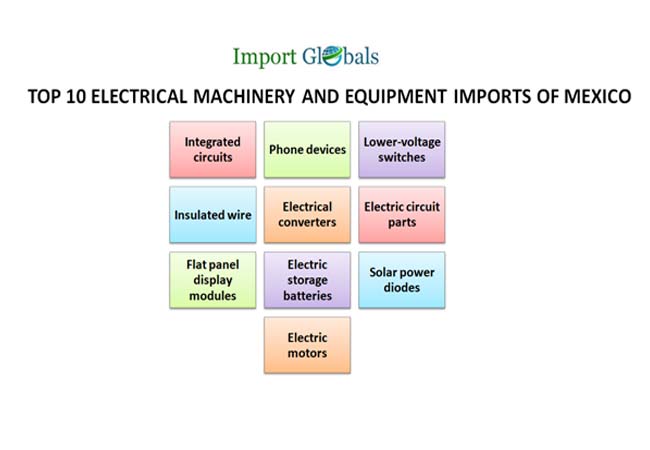 Import Globals

TOP 10 ELECTRICAL MACHINERY AND EQUIPMENT IMPORTS OF MEXICO

Integrated circuits

Phone devices

Lower-voltage switches

Insulated wire

Electrical converters

Electric circuit parts

Flat panel display modules

Electric storage batteries

Solar power diodes

Electric motors